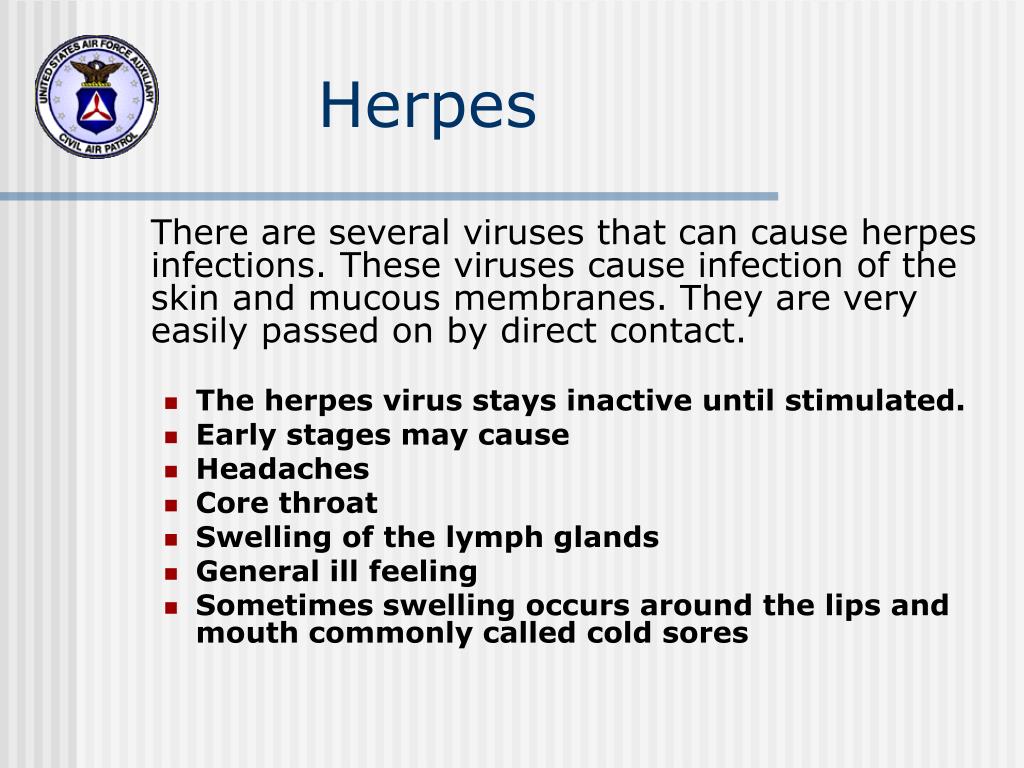 UNITED STATES AIR FORCE AUXILIARY
CIVIL AIR PATROL

Herpes

There are several viruses that can cause herpes infections. These viruses cause infection of the skin and mucous membranes. They are very easily passed on by direct contact.

- The herpes virus stays inactive until stimulated.
- Early stages may cause
- Headaches
- Core throat
- Swelling of the lymph glands
- General ill feeling
- Sometimes swelling occurs around the lips and mouth commonly called cold sores